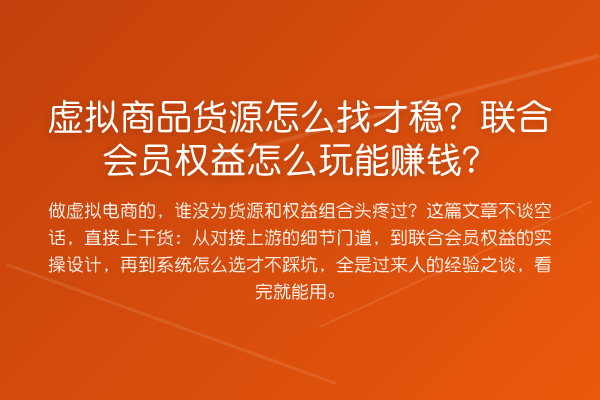 虚拟商品货源怎么找才稳？联合会员权益怎么玩能赚钱？

做虚拟电商的，谁没为货源和权益组合头疼过？这篇文章不谈空话，直接上干货：从对接上游的细节门道，到联合会员权益的实操设计，再到系统怎么选才不踩坑，全是过来人的经验之谈，看完就能用。